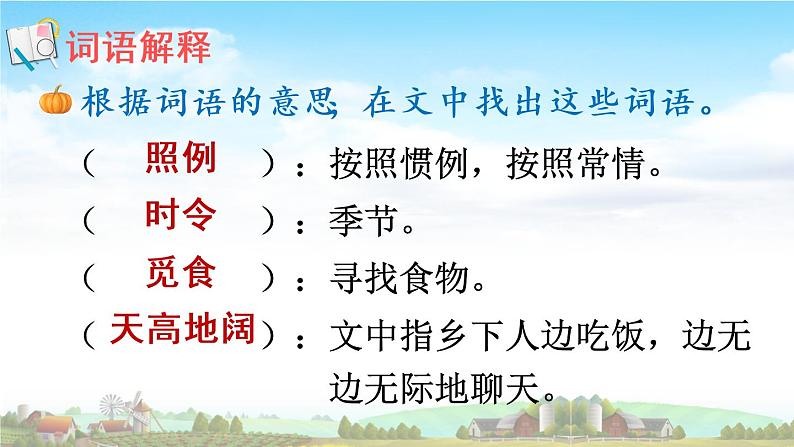 词语解释

根据词语的意思，在文中找出这些词语。

（ 照例 ）：按照惯例，按照常情。

（ 时令 ）：季节。

（ 觅食 ）：寻找食物。

（天高地阔）：文中指乡下人边吃饭，边无边无际地聊天。